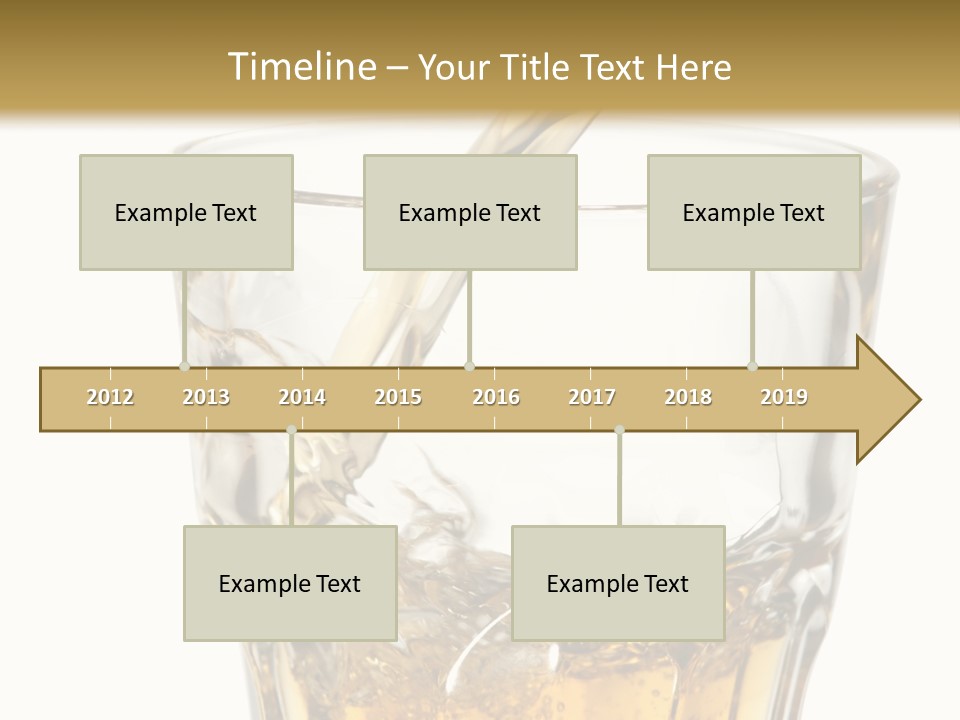 Timeline – Your Title Text Here

Example Text

Example Text

Example Text

2012 2013 2014 2015 2016 2017 2018 2019

Example Text

Example Text